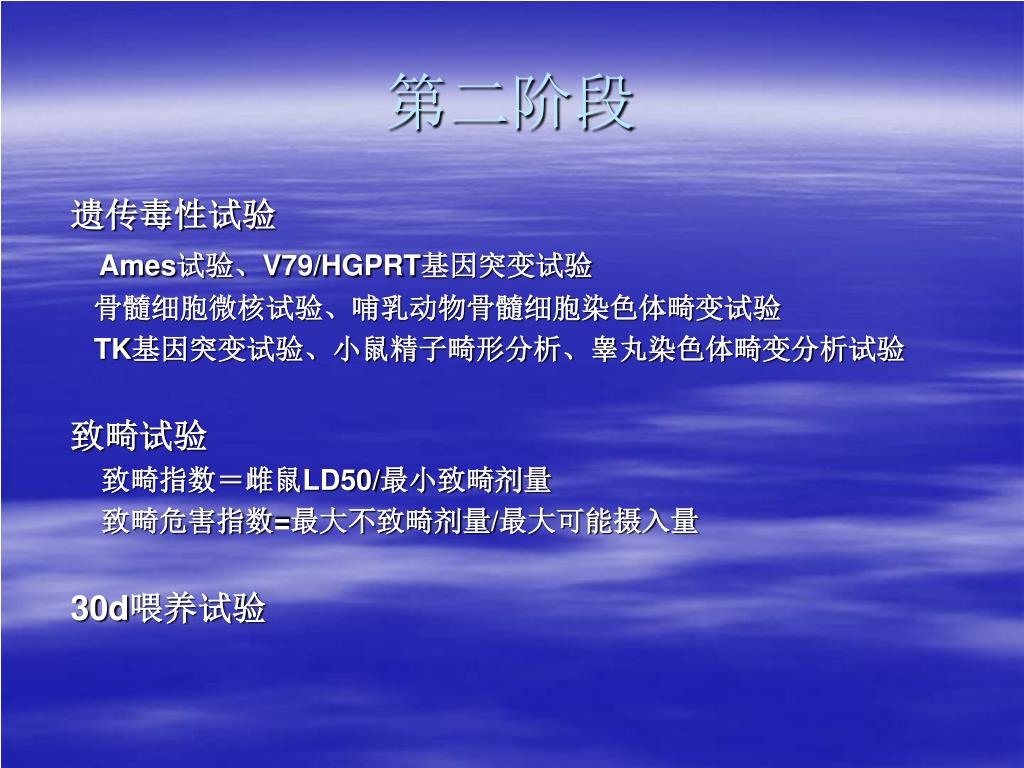 第二阶段

遗传毒性试验

Ames试验、V79/HGPRT基因突变试验

骨髓细胞微核试验、哺乳动物骨髓细胞染色体畸变试验

TK基因突变试验、小鼠精子畸形分析、睾丸染色体畸变分析试验

致畸试验

致畸指数＝雌鼠LD50/最小致畸剂量

致畸危害指数=最大不致畸剂量/最大可能摄入量

30d喂养试验